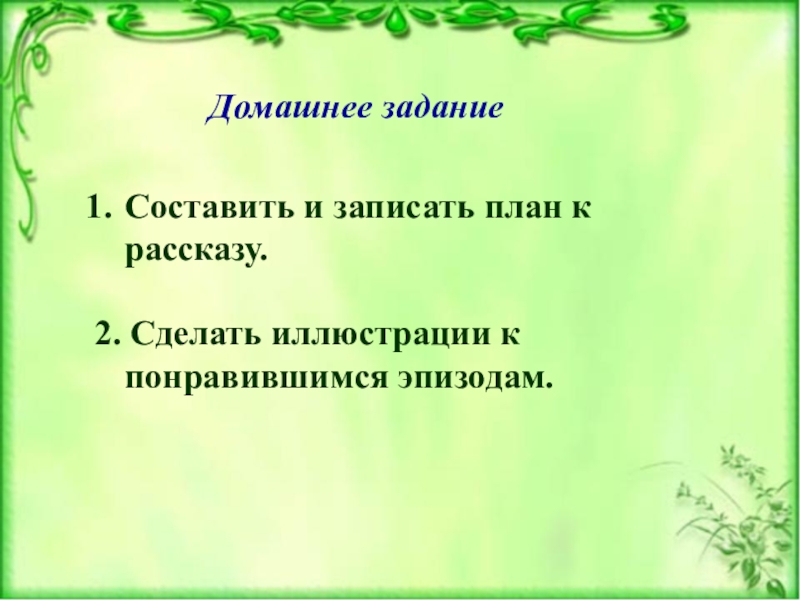 Домашнее задание

1. Составить и записать план к рассказу.

2. Сделать иллюстрации к понравившимся эпизодам.